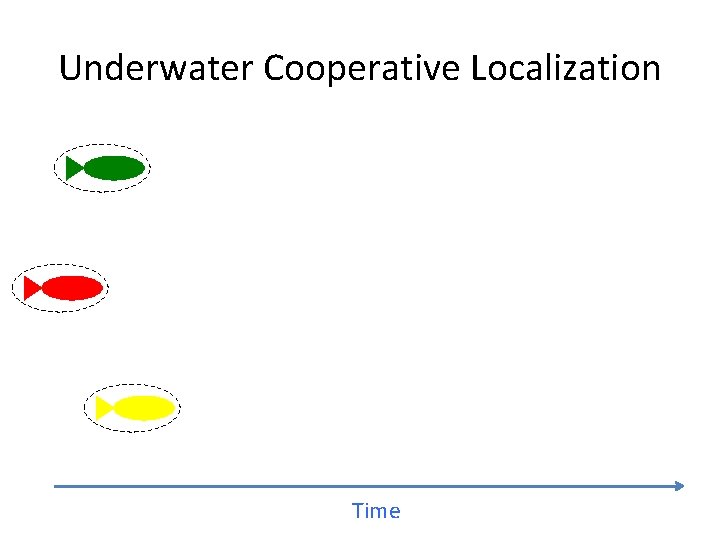 Underwater Cooperative Localization

Time